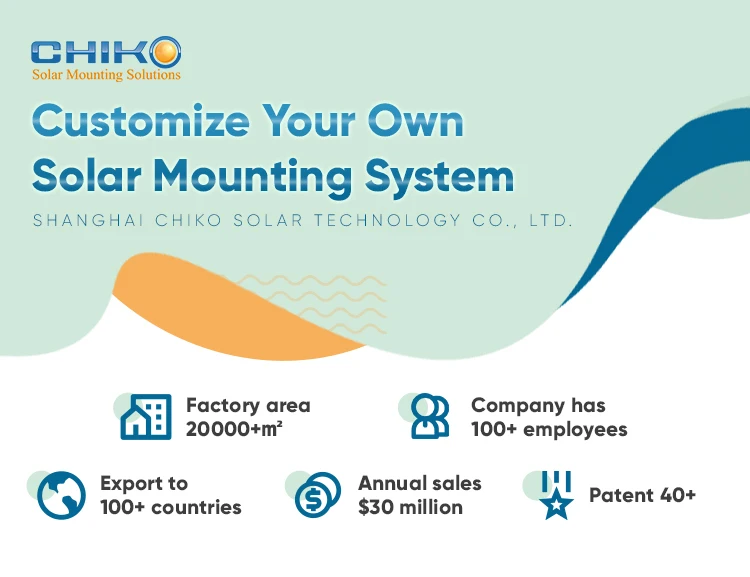 CHIKO
Solar Mounting Solutions

Customize Your Own Solar Mounting System

SHANGHAI CHIKO SOLAR TECHNOLOGY CO., LTD.

Factory area 20000+m²

Company has 100+ employees

Export to 100+ countries

Annual sales $30 million

Patent 40+